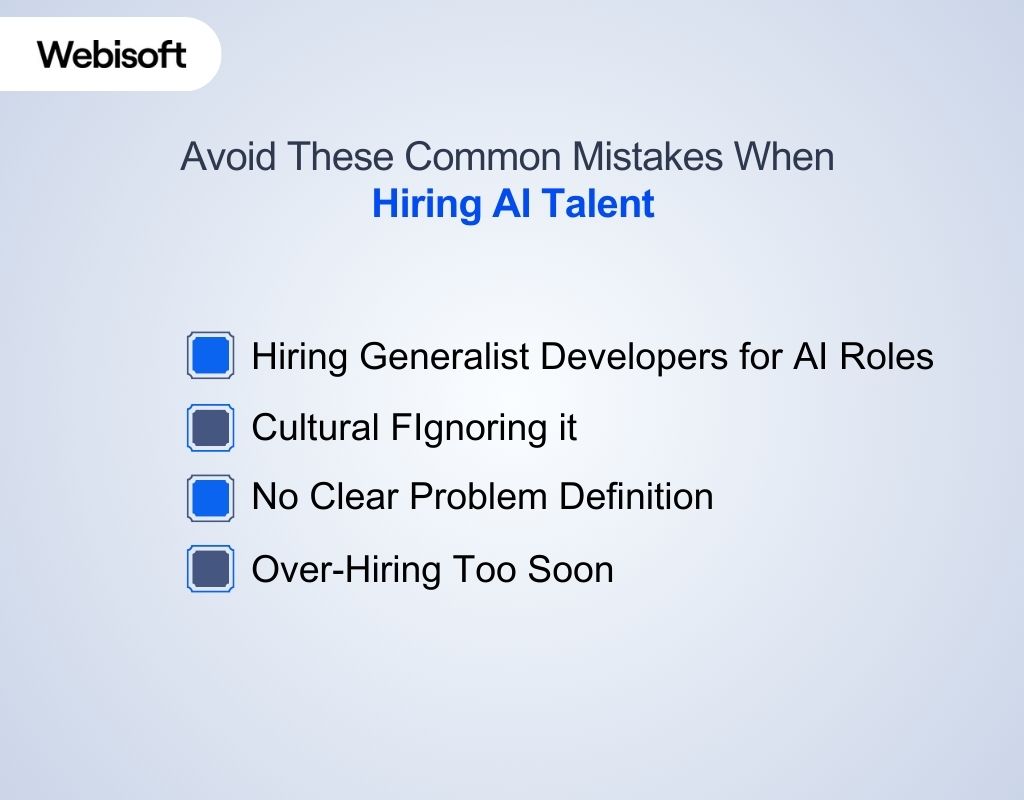 Webisoft

Avoid These Common Mistakes When
Hiring AI Talent

Hiring Generalist Developers for AI Roles

Cultural FIgnoring it

No Clear Problem Definition

Over-Hiring Too Soon